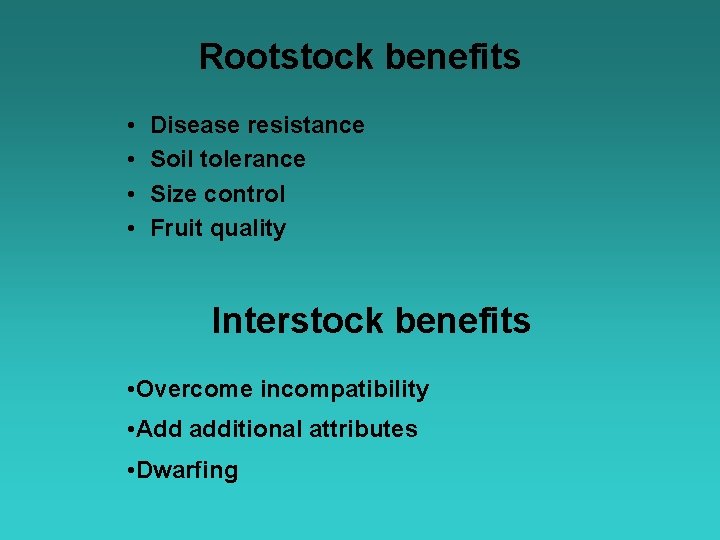 Rootstock benefits

• Disease resistance
• Soil tolerance
• Size control
• Fruit quality

Interstock benefits

•Overcome incompatibility

•Add additional attributes

•Dwarfing